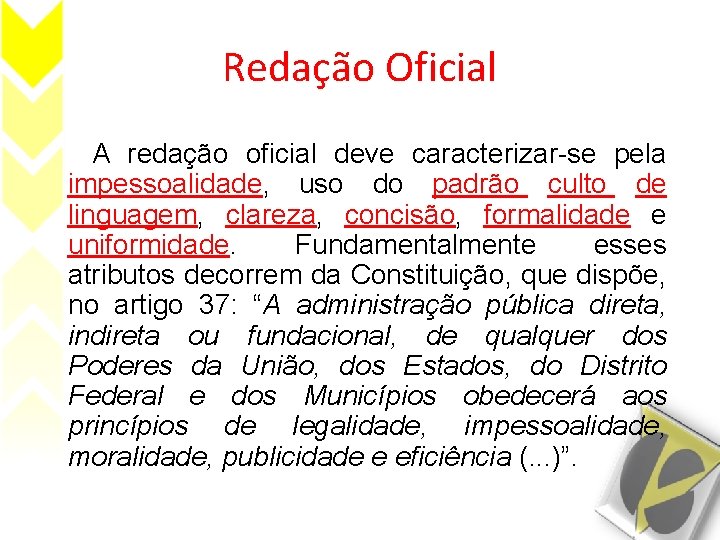 Redação Oficial

A redação oficial deve caracterizar-se pela impessoalidade, uso do padrão culto de linguagem, clareza, concisão, formalidade e uniformidade. Fundamentalmente esses atributos decorrem da Constituição, que dispõe, no artigo 37: “A administração pública direta, indireta ou fundacional, de qualquer dos Poderes da União, dos Estados, do Distrito Federal e dos Municípios obedecerá aos princípios de legalidade, impessoalidade, moralidade, publicidade e eficiência (...)”.